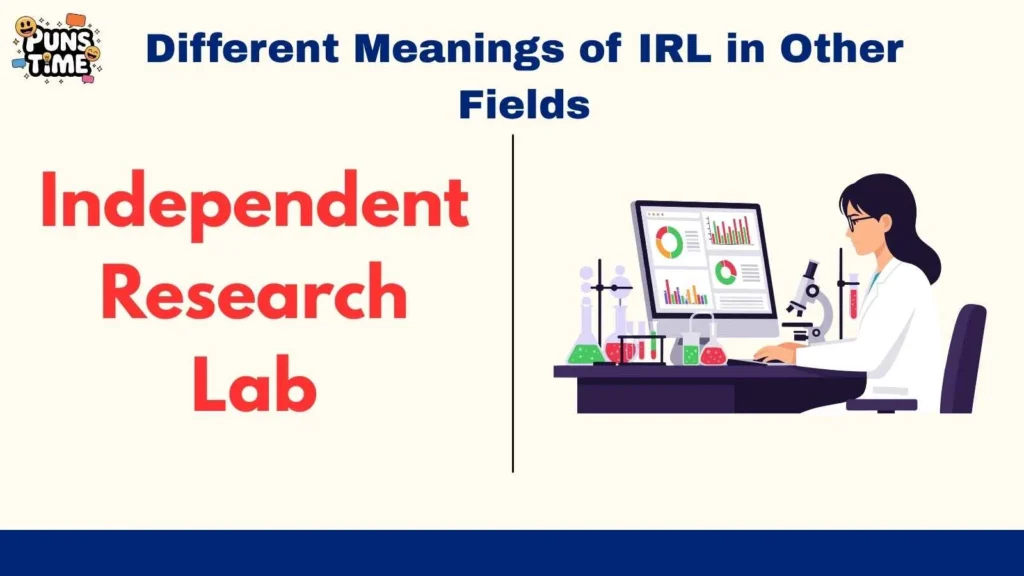 PUNS TIME

Different Meanings of IRL in Other Fields

Independent Research Lab